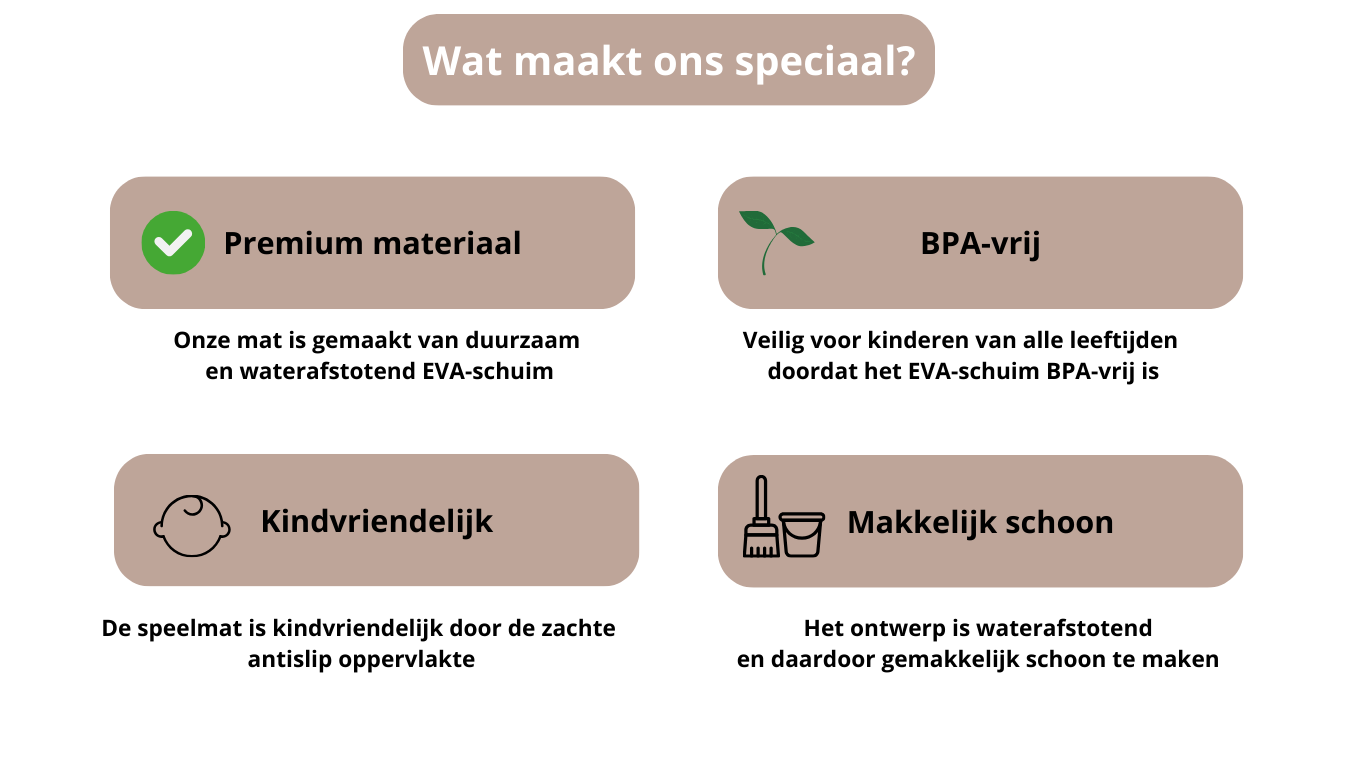 Wat maakt ons speciaal?

Premium materiaal

Onze mat is gemaakt van duurzaam en waterafstotend EVA-schuim

BPA-vrij

Veilig voor kinderen van alle leeftijden doordat het EVA-schuim BPA-vrij is

Kindvriendelijk

De speelmat is kindvriendelijk door de zachte antislip oppervlakte

Makkelijk schoon

Het ontwerp is waterafstotend en daardoor gemakkelijk schoon te maken